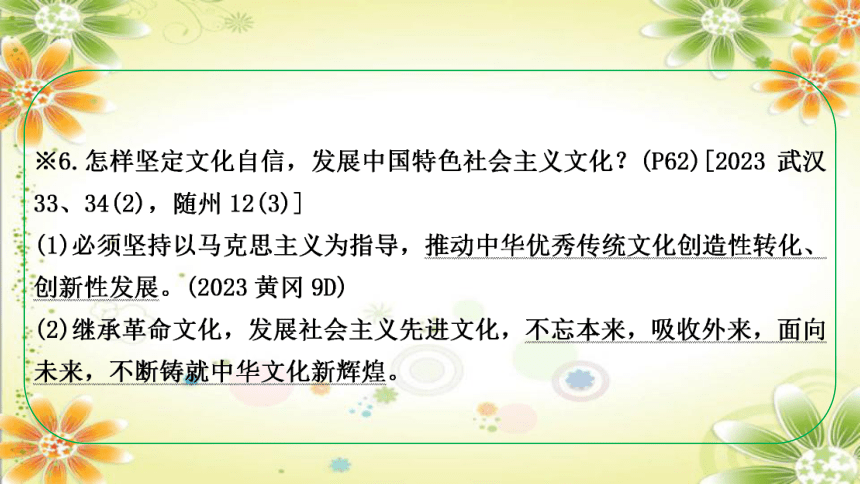 ※6.怎样坚定文化自信，发展中国特色社会主义文化？(P62)[2023 武汉 33、34(2)，随州 12(3)]

(1)必须坚持以马克思主义为指导，推动中华优秀传统文化创造性转化、创新性发展。(2023 黄冈 9D)

(2)继承革命文化，发展社会主义先进文化，不忘本来，吸收外来，面向未来，不断铸就中华文化新辉煌。